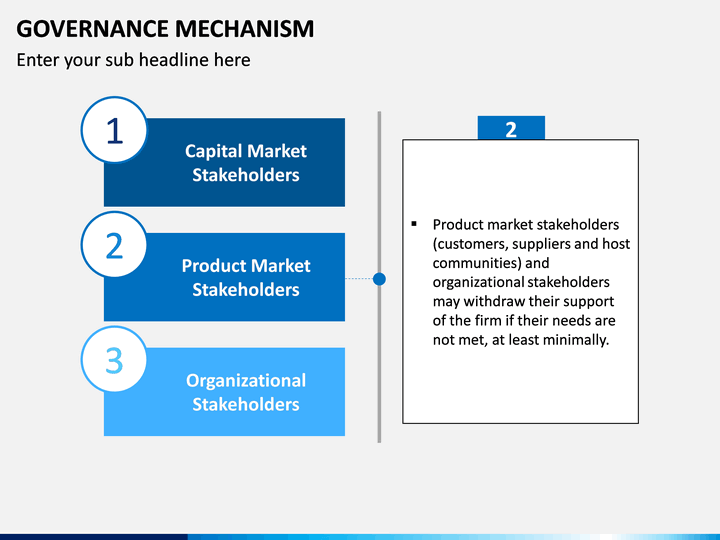 GOVERNANCE MECHANISM
Enter your sub headline here

1
Capital Market Stakeholders

2
Product Market Stakeholders

3
Organizational Stakeholders

2

▪ Product market stakeholders (customers, suppliers and host communities) and organizational stakeholders may withdraw their support of the firm if their needs are not met, at least minimally.